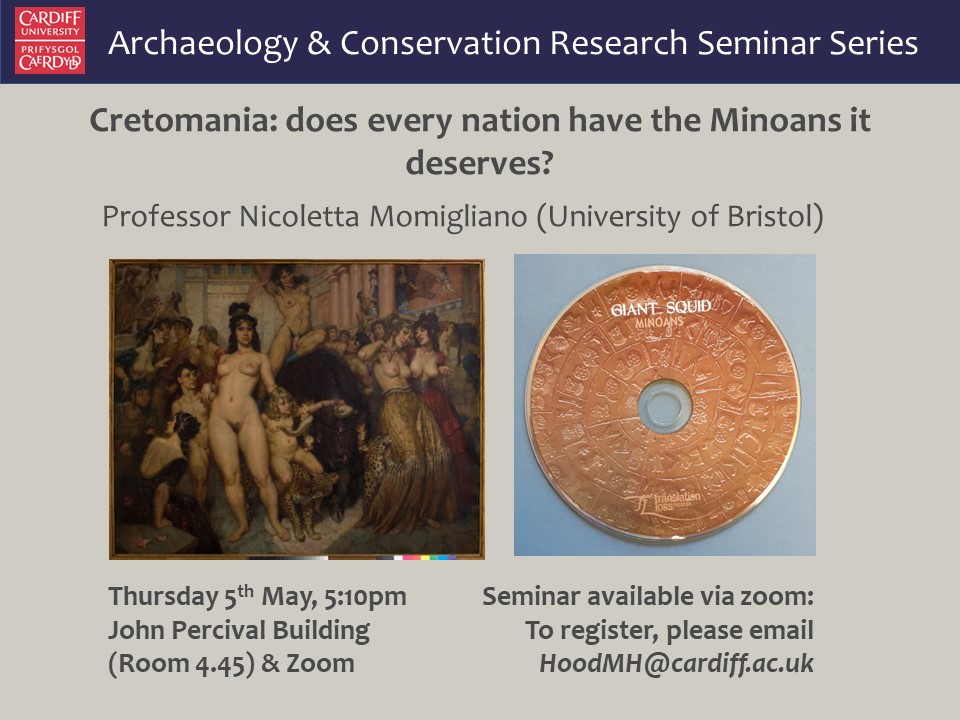 CARDIFF UNIVERSITY
PRIFYSGOL CAERDYDD

Archaeology & Conservation Research Seminar Series

Cretomania: does every nation have the Minoans it deserves?

Professor Nicoletta Momigliano (University of Bristol)

GIANT SQUID
MINOANS

translation loss

Thursday 5$^{th}$ May, 5:10pm
John Percival Building
(Room 4.45) & Zoom

Seminar available via zoom:
To register, please email
HoodMH@cardiff.ac.uk